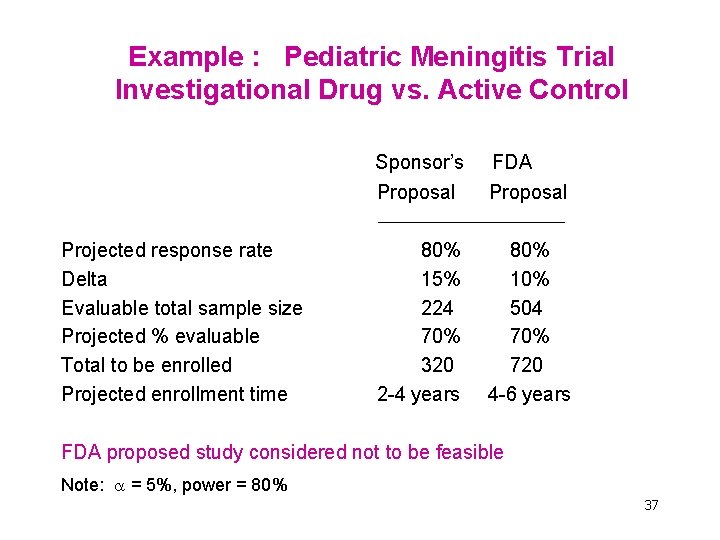 Example : Pediatric Meningitis Trial
Investigational Drug vs. Active Control

| | Sponsor's Proposal | FDA Proposal |
|---|---|---|
| Projected response rate | 80% | 80% |
| Delta | 15% | 10% |
| Evaluable total sample size | 224 | 504 |
| Projected % evaluable | 70% | 70% |
| Total to be enrolled | 320 | 720 |
| Projected enrollment time | 2-4 years | 4-6 years |

FDA proposed study considered not to be feasible

Note: $\alpha$ = 5%, power = 80%

37